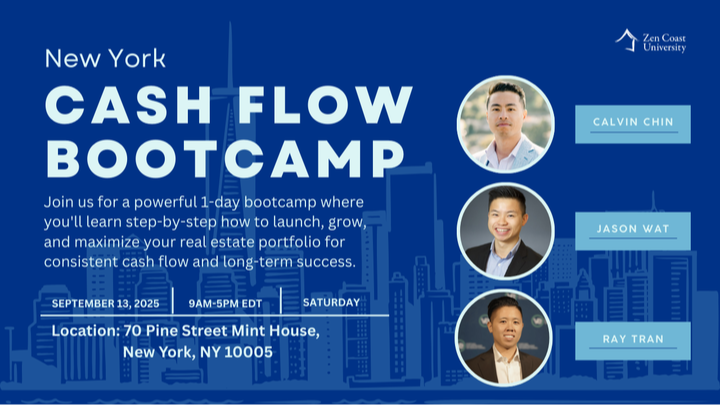 Zen Coast University

New York

CASH FLOW BOOTCAMP

Join us for a powerful 1-day bootcamp where you'll learn step-by-step how to launch, grow, and maximize your real estate portfolio for consistent cash flow and long-term success.

SEPTEMBER 13, 2025 | 9AM-5PM EDT | SATURDAY

Location: 70 Pine Street Mint House, New York, NY 10005

CALVIN CHIN

JASON WAT

RAY TRAN